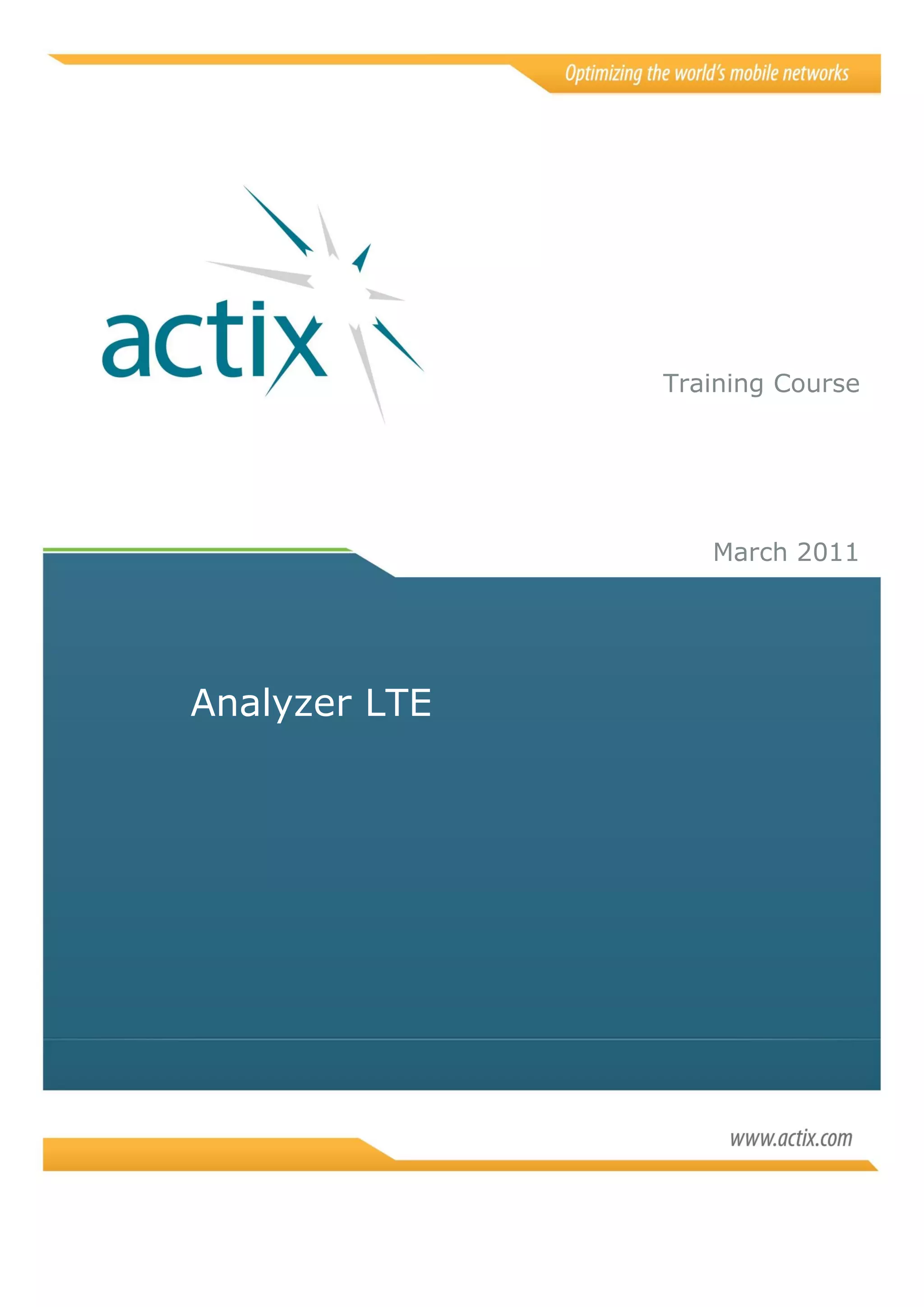 Optimizing the world's mobile networks

actix

Training Course

March 2011

Analyzer LTE

www.actix.com